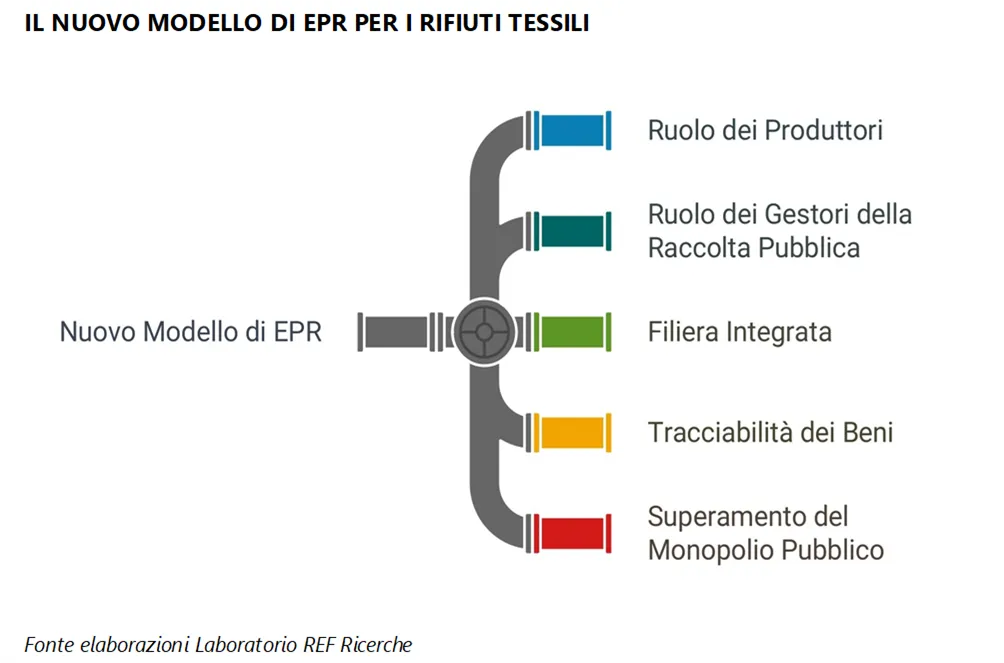 IL NUOVO MODELLO DI EPR PER I RIFIUTI TESSILI

Nuovo Modello di EPR

Ruolo dei Produttori

Ruolo dei Gestori della Raccolta Pubblica

Filiera Integrata

Tracciabilità dei Beni

Superamento del Monopolio Pubblico

Fonte elaborazioni Laboratorio REF Ricerche